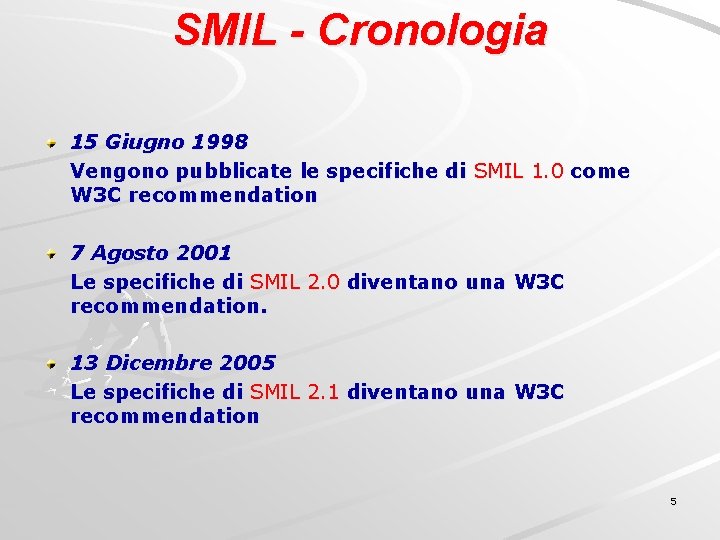 SMIL - Cronologia

15 Giugno 1998
Vengono pubblicate le specifiche di SMIL 1.0 come W3C recommendation

7 Agosto 2001
Le specifiche di SMIL 2.0 diventano una W3C recommendation.

13 Dicembre 2005
Le specifiche di SMIL 2.1 diventano una W3C recommendation

5